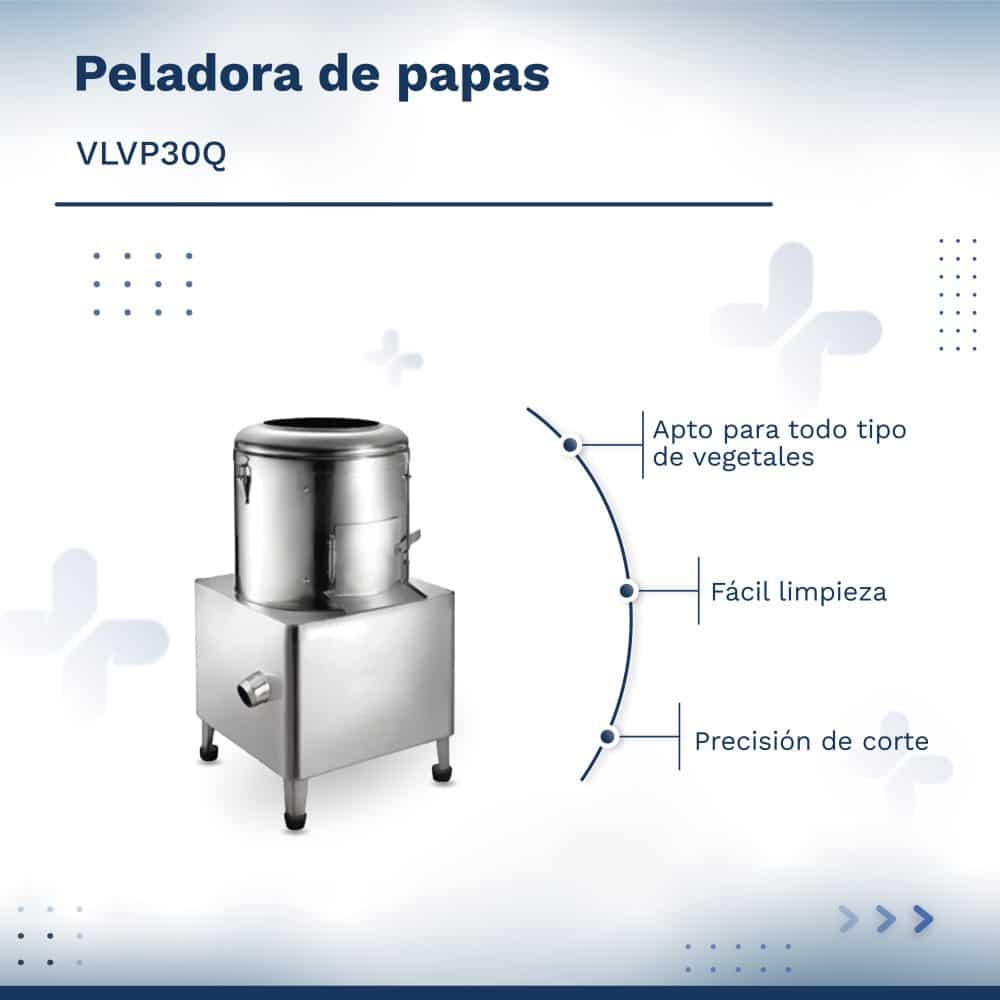 Peladora de papas

VLVP30Q

Apto para todo tipo de vegetales

Fácil limpieza

Precisión de corte